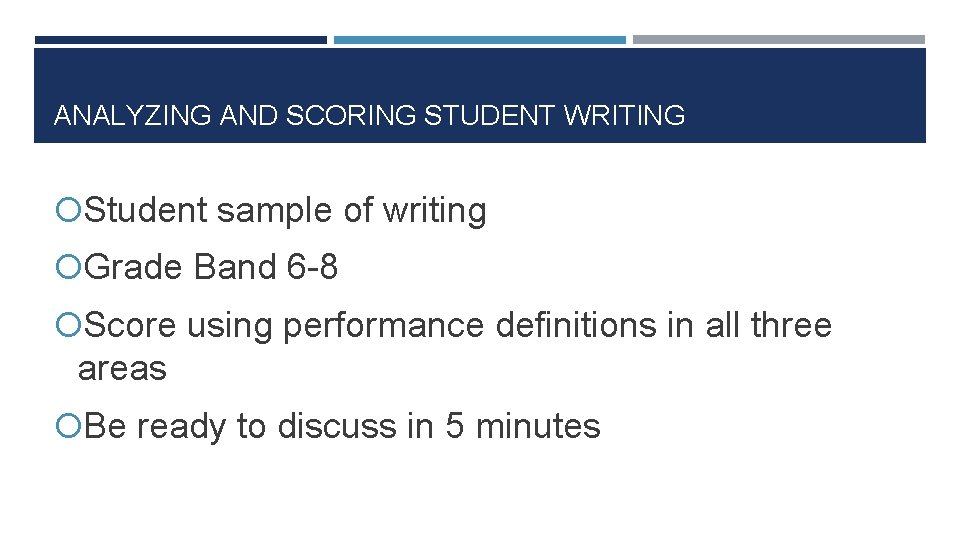 ANALYZING AND SCORING STUDENT WRITING

Student sample of writing

Grade Band 6-8

Score using performance definitions in all three areas

Be ready to discuss in 5 minutes